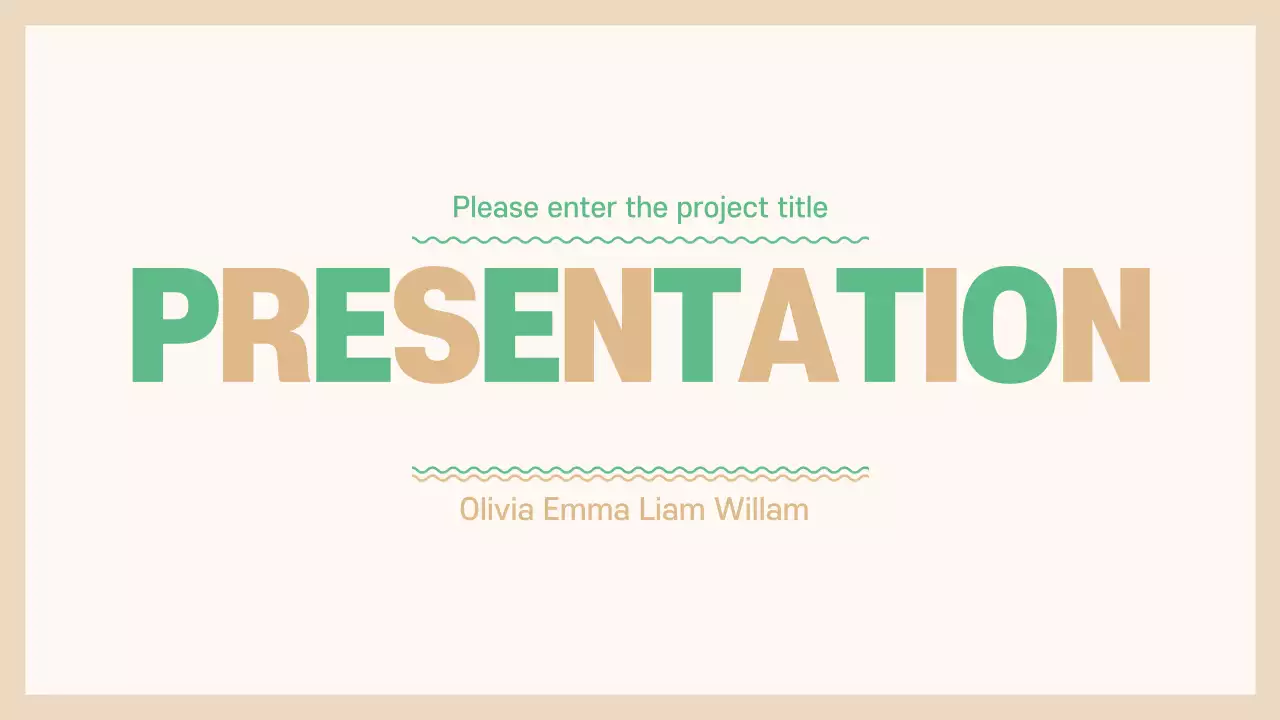 Please enter the project title

PRESENTATION

Olivia Emma Liam Willam